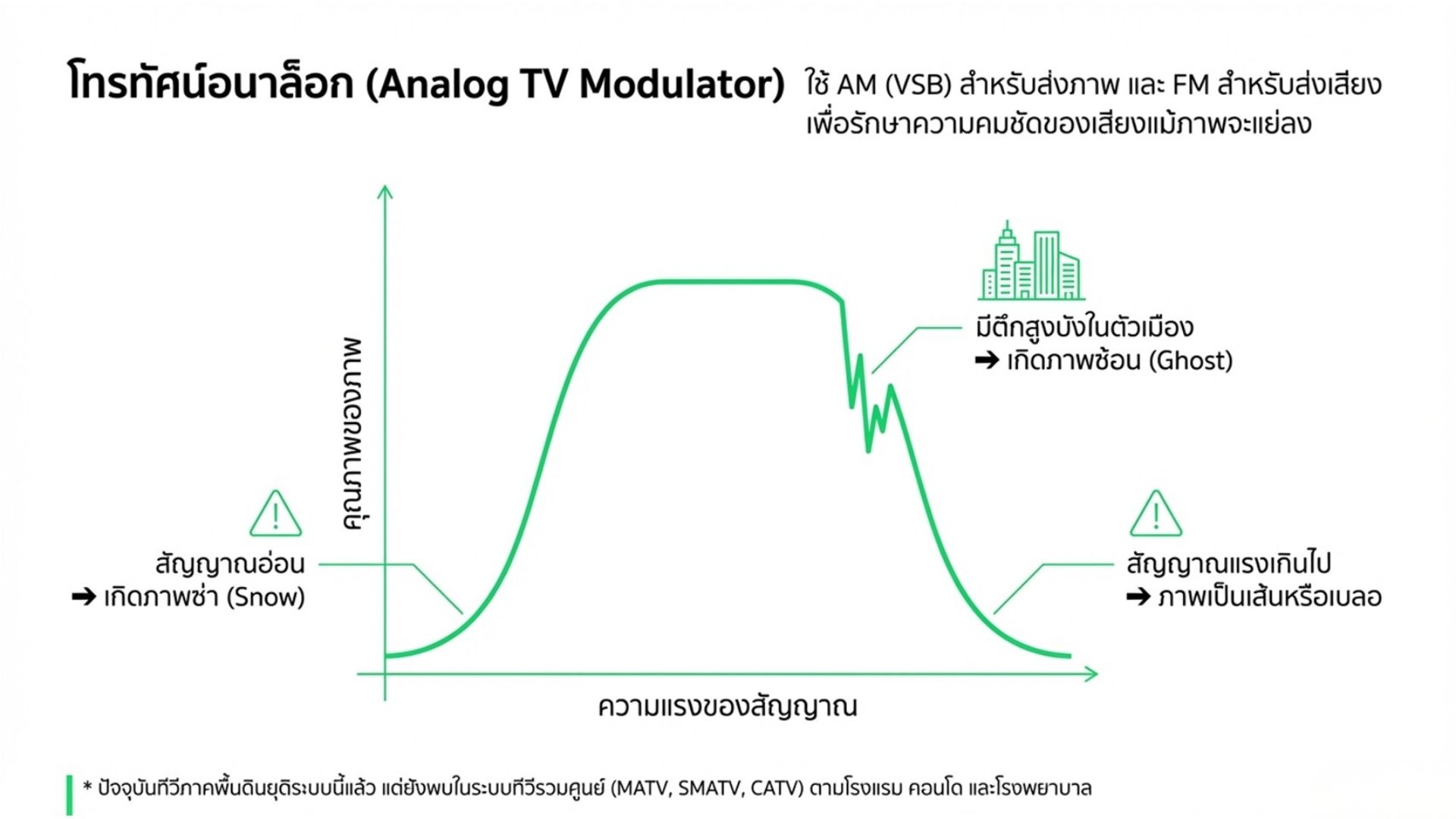 โทรทัศน์อนาล็อก (Analog TV Modulator)

ใช้ AM (VSB) สำหรับส่งภาพ และ FM สำหรับส่งเสียง เพื่อรักษาความคมชัดของเสียงแม้ภาพจะแย่ลง

คุณภาพของภาพ

มีตึกสูงบังในตัวเมือง ➔ เกิดภาพซ้อน (Ghost)

สัญญาณอ่อน ➔ เกิดภาพซ่า (Snow)

สัญญาณแรงเกินไป ➔ ภาพเป็นเส้นหรือเบลอ

ความแรงของสัญญาณ

* ปัจจุบันทีวีภาคพื้นดินยุติระบบนี้แล้ว แต่ยังพบในระบบทีวีรวมศูนย์ (MATV, SMATV, CATV) ตามโรงแรม คอนโด และโรงพยาบาล